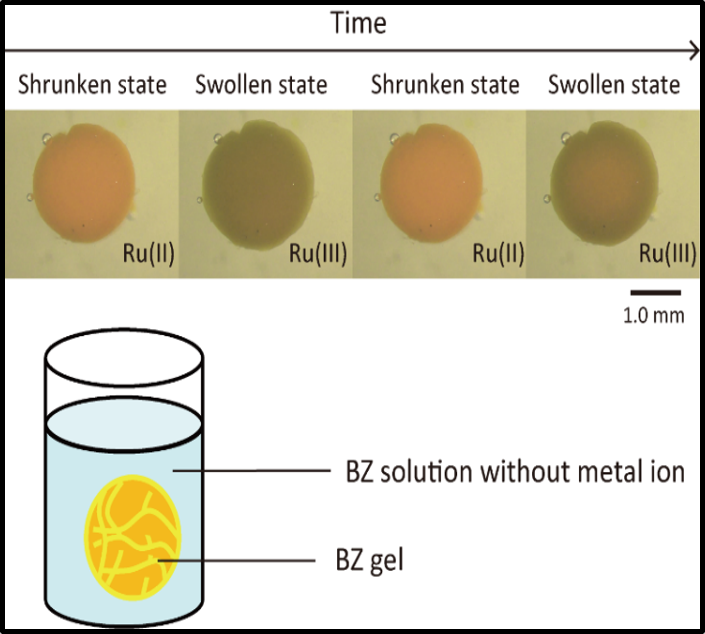 Time

Shrunken state

Swollen state

Shrunken state

Swollen state

Ru(II)

Ru(III)

Ru(II)

Ru(III)

1.0 mm

BZ solution without metal ion

BZ gel